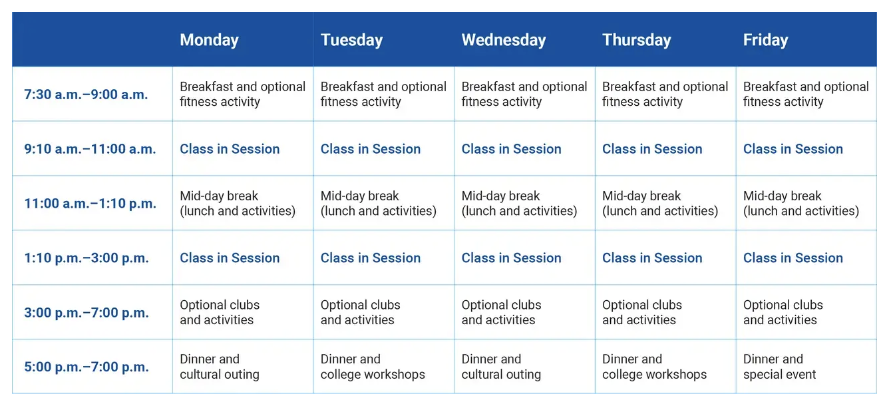 |  | Monday | Tuesday | Wednesday | Thursday | Friday |
|---|---|---|---|---|---|
| 7:30 a.m.–9:00 a.m. | Breakfast and optional fitness activity | Breakfast and optional fitness activity | Breakfast and optional fitness activity | Breakfast and optional fitness activity | Breakfast and optional fitness activity |
| 9:10 a.m.–11:00 a.m. | Class in Session | Class in Session | Class in Session | Class in Session | Class in Session |
| 11:00 a.m.–1:10 p.m. | Mid-day break (lunch and activities) | Mid-day break (lunch and activities) | Mid-day break (lunch and activities) | Mid-day break (lunch and activities) | Mid-day break (lunch and activities) |
| 1:10 p.m.–3:00 p.m. | Class in Session | Class in Session | Class in Session | Class in Session | Class in Session |
| 3:00 p.m.–7:00 p.m. | Optional clubs and activities | Optional clubs and activities | Optional clubs and activities | Optional clubs and activities | Optional clubs and activities |
| 5:00 p.m.–7:00 p.m. | Dinner and cultural outing | Dinner and college workshops | Dinner and cultural outing | Dinner and college workshops | Dinner and special event |